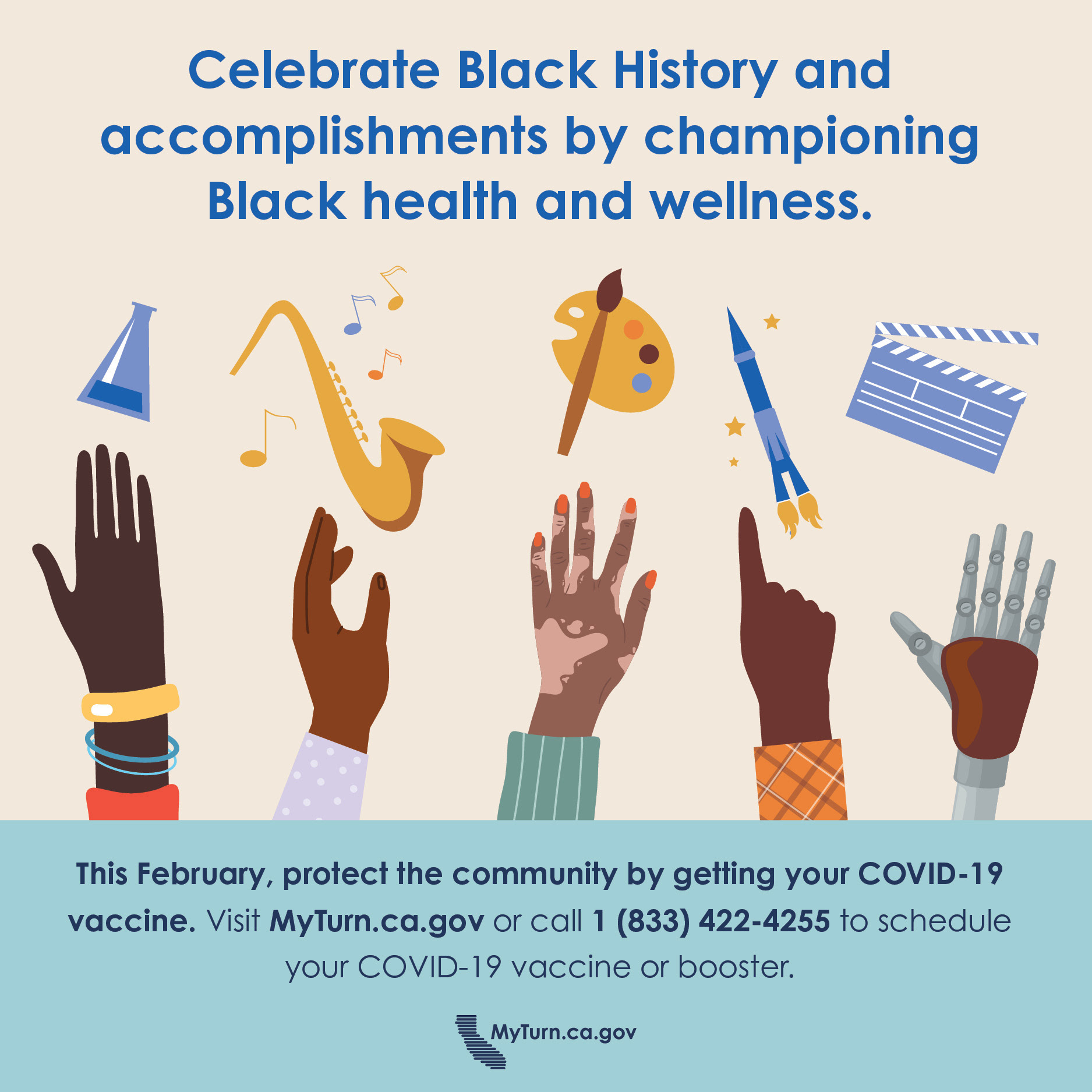 Celebrate Black History and accomplishments by championing Black health and wellness.

This February, protect the community by getting your COVID-19 vaccine. Visit MyTurn.ca.gov or call 1 (833) 422-4255 to schedule your COVID-19 vaccine or booster.

MyTurn.ca.gov